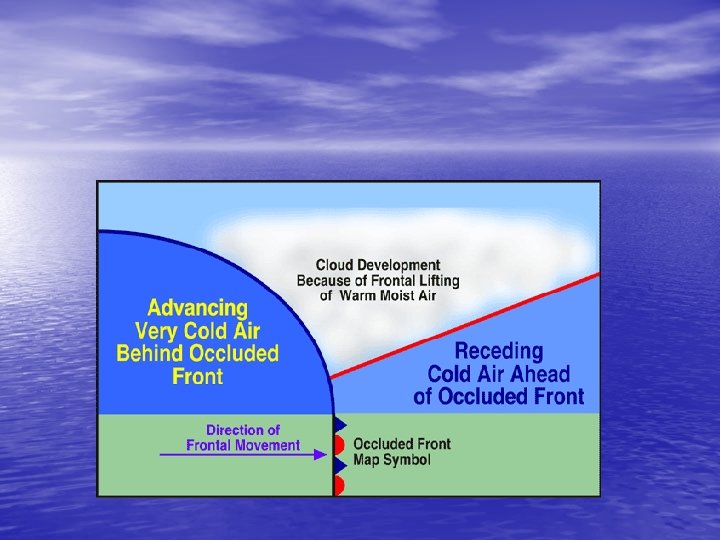 Cloud Development Because of Frontal Lifting of Warm Moist Air

Advancing Very Cold Air Behind Occluded Front

Receding Cold Air Ahead of Occluded Front

Direction of Frontal Movement

Occluded Front Map Symbol